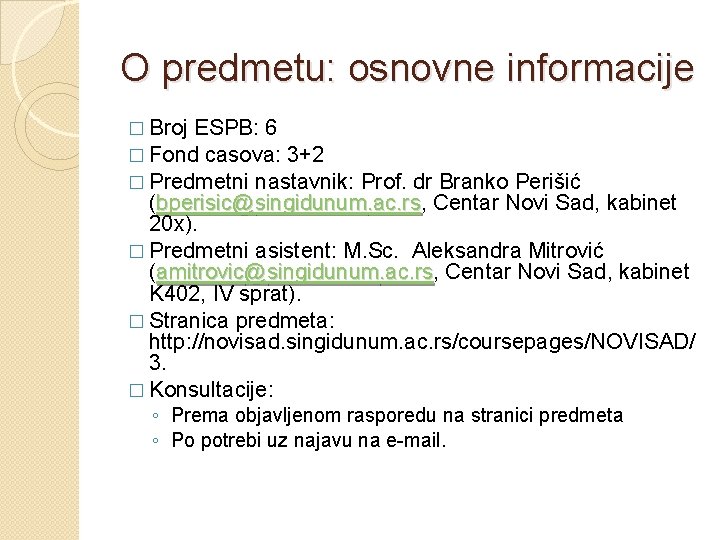 O predmetu: osnovne informacije

□ Broj ESPB: 6
□ Fond casova: 3+2
□ Predmetni nastavnik: Prof. dr Branko Perišić (bperisic@singidunum.ac.rs, Centar Novi Sad, kabinet 20x).
□ Predmetni asistent: M.Sc. Aleksandra Mitrović (amitrovic@singidunum.ac.rs, Centar Novi Sad, kabinet K402, IV sprat).
□ Stranica predmeta: http://novisad.singidunum.ac.rs/coursepages/NOVISAD/3.
□ Konsultacije:
◦ Prema objavljenom rasporedu na stranici predmeta
◦ Po potrebi uz najavu na e-mail.